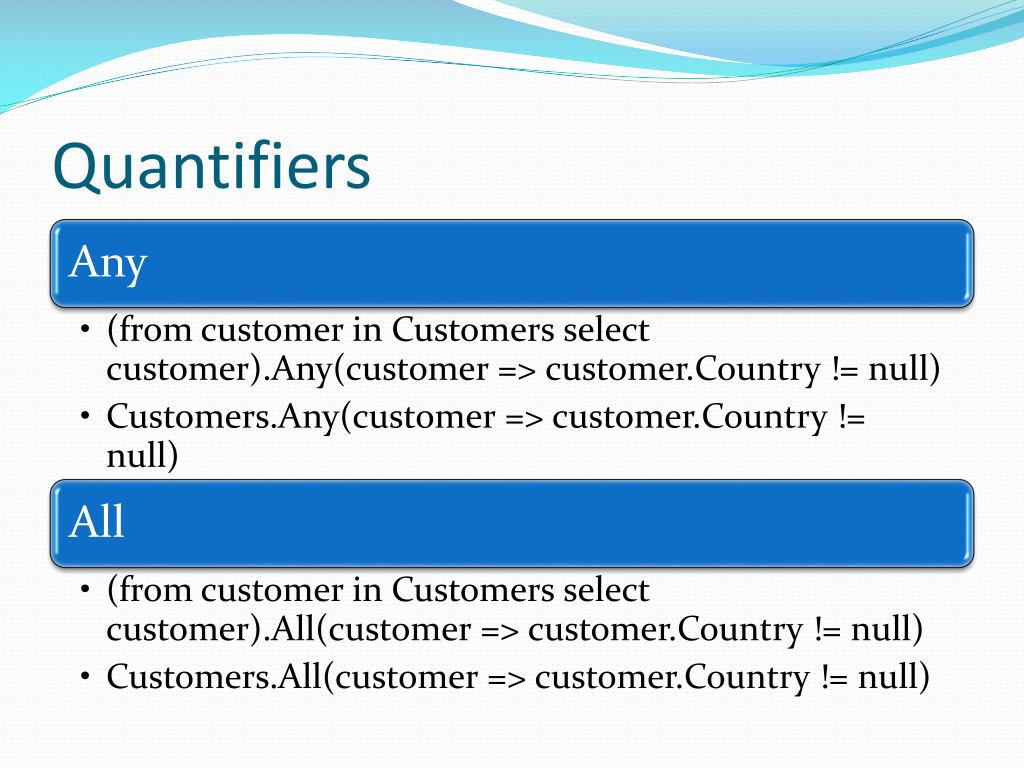 Quantifiers

Any

• (from customer in Customers select customer).Any(customer => customer.Country != null)
• Customers.Any(customer => customer.Country != null)

All

• (from customer in Customers select customer).All(customer => customer.Country != null)
• Customers.All(customer => customer.Country != null)